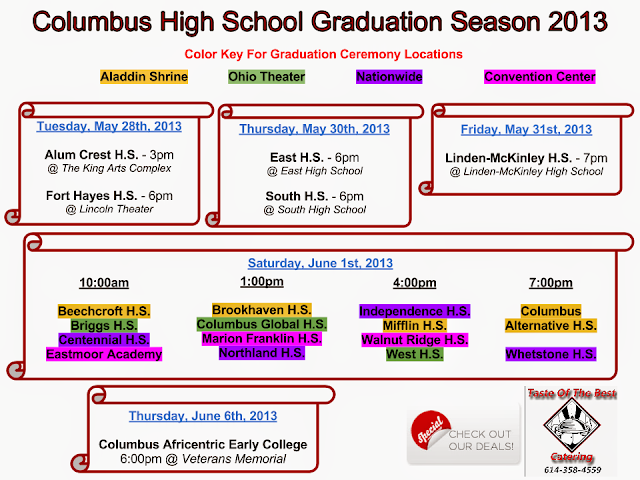 Columbus High School Graduation Season 2013

Color Key For Graduation Ceremony Locations

Aladdin Shrine

Ohio Theater

Nationwide

Convention Center

Tuesday, May 28th, 2013

Alum Crest H.S. - 3pm
@ The King Arts Complex

Fort Hayes H.S. - 6pm
@ Lincoln Theater

Thursday, May 30th, 2013

East H.S. - 6pm
@ East High School

South H.S. - 6pm
@ South High School

Friday, May 31st, 2013

Linden-McKinley H.S. - 7pm
@ Linden-McKinley High School

Saturday, June 1st, 2013

10:00am

Beechcroft H.S.
Briggs H.S.
Centennial H.S.
Eastmoor Academy

1:00pm

Brookhaven H.S.
Columbus Global H.S.
Marion Franklin H.S.
Northland H.S.

4:00pm

Independence H.S.
Mifflin H.S.
Walnut Ridge H.S.
West H.S.

7:00pm

Columbus Alternative H.S.

Whetstone H.S.

Thursday, June 6th, 2013

Columbus Africentric Early College
6:00pm @ Veterans Memorial

Special

CHECK OUT OUR DEALS!

Taste Of The Best

Catering

614-358-4559